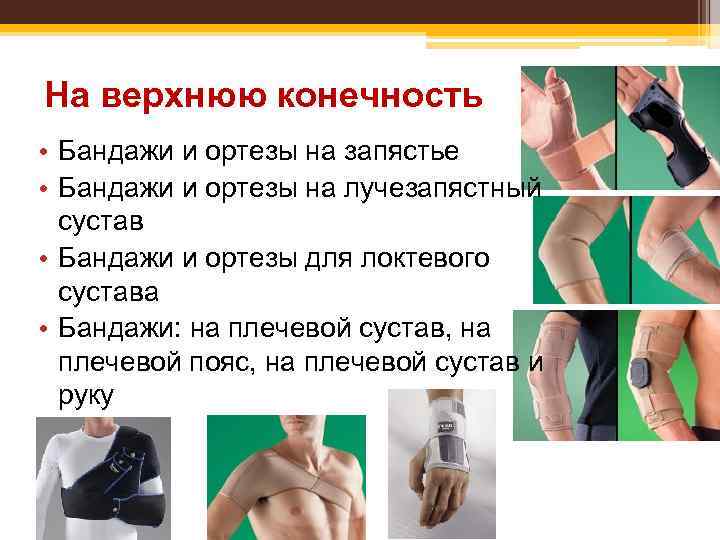 На верхнюю конечность

• Бандажи и ортезы на запястье
• Бандажи и ортезы на лучезапястный сустав
• Бандажи и ортезы для локтевого сустава
• Бандажи: на плечевой сустав, на плечевой пояс, на плечевой сустав и руку